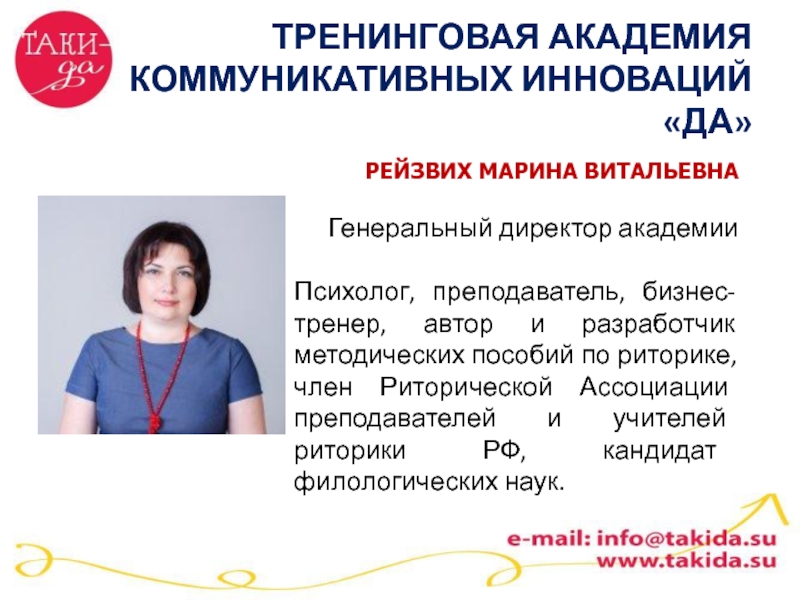 ТАКИ-да

ТРЕНИНГОВАЯ АКАДЕМИЯ КОММУНИКАТИВНЫХ ИННОВАЦИЙ «ДА»

РЕЙЗВИХ МАРИНА ВИТАЛЬЕВНА

Генеральный директор академии

Психолог, преподаватель, бизнес-тренер, автор и разработчик методических пособий по риторике, член Риторической Ассоциации преподавателей и учителей риторики РФ, кандидат филологических наук.

e-mail: info@takida.su
www.takida.su